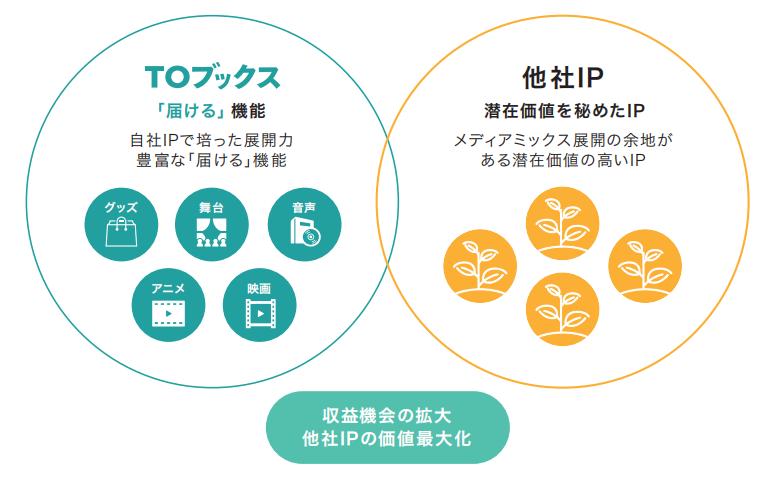 TOブックス

「届ける」機能

自社IPで培った展開力
豊富な「届ける」機能

グッズ

舞台

音声

アニメ

映画

他社IP

潜在価値を秘めたIP

メディアミックス展開の余地が
ある潜在価値の高いIP

収益機会の拡大
他社IPの価値最大化